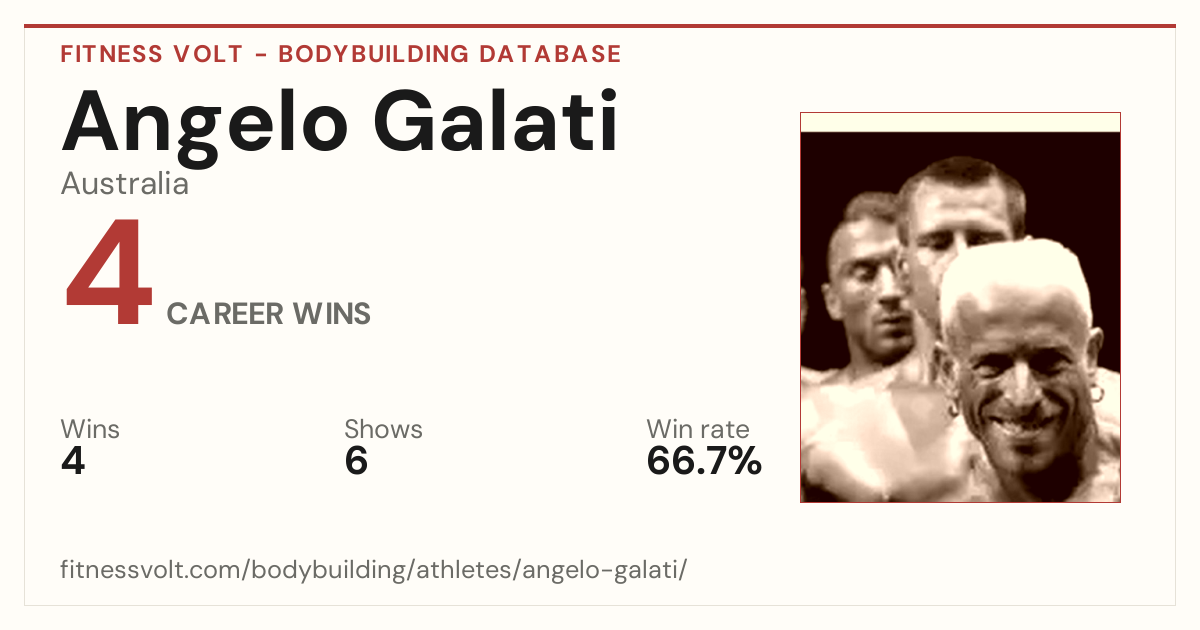 FITNESS VOLT - BODYBUILDING DATABASE

Angelo Galati

Australia

4 CAREER WINS

Wins
4

Shows
6

Win rate
66.7%

fitnessvolt.com/bodybuilding/athletes/angelo-galati/